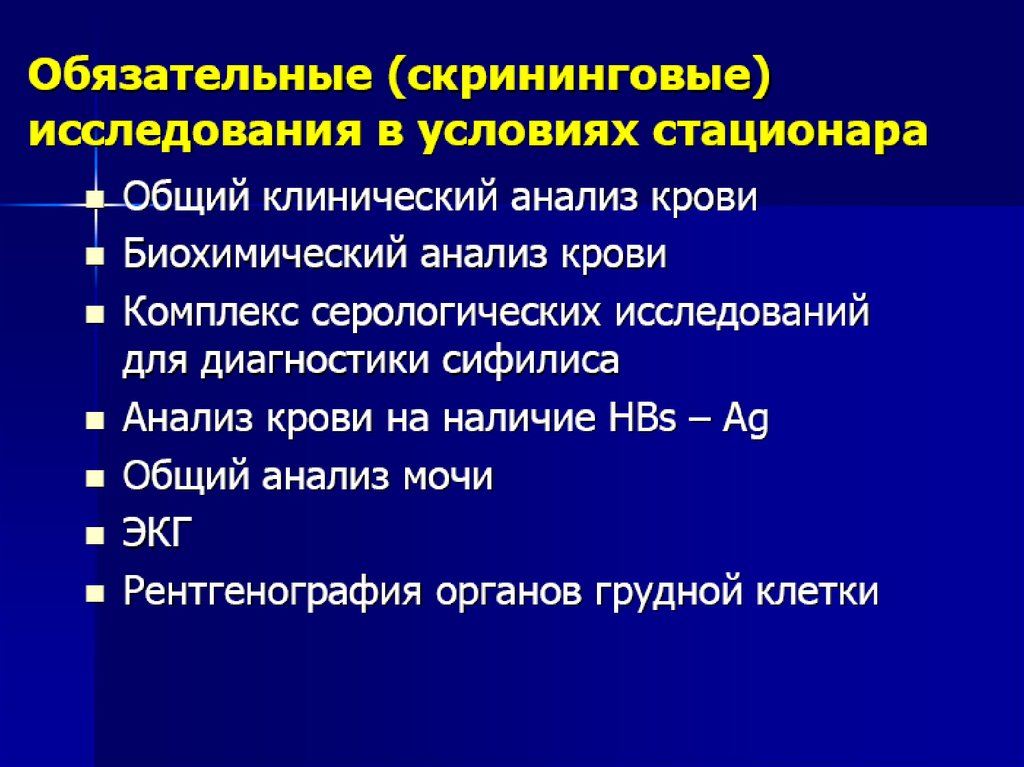 Обязательные (скрининговые) исследования в условиях стационара

- Общий клинический анализ крови
- Биохимический анализ крови
- Комплекс серологических исследований для диагностики сифилиса
- Анализ крови на наличие HBs – Ag
- Общий анализ мочи
- ЭКГ
- Рентгенография органов грудной клетки